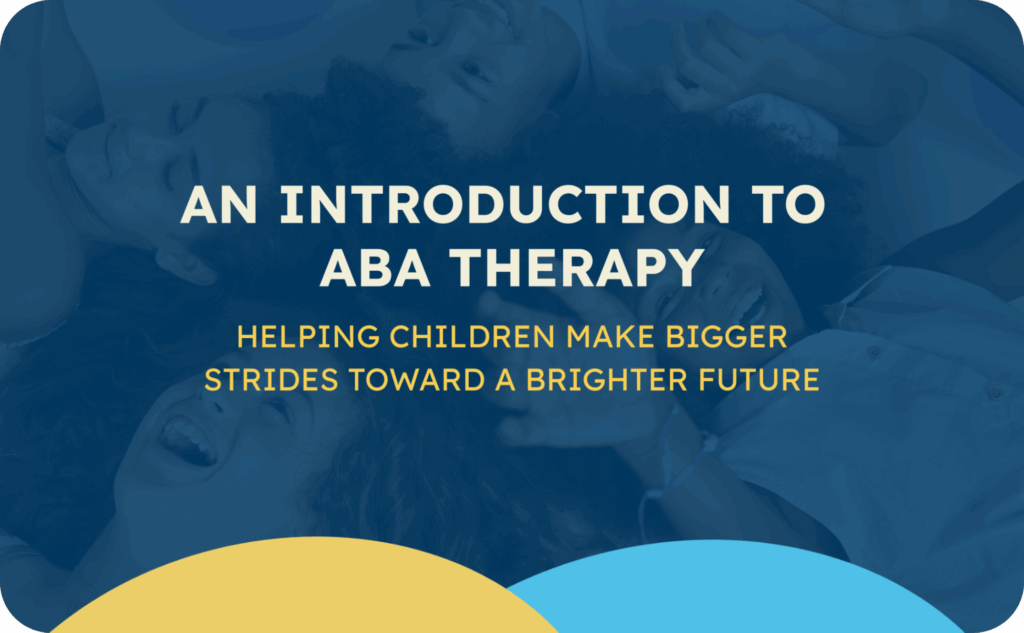 AN INTRODUCTION TO ABA THERAPY

HELPING CHILDREN MAKE BIGGER STRIDES TOWARD A BRIGHTER FUTURE